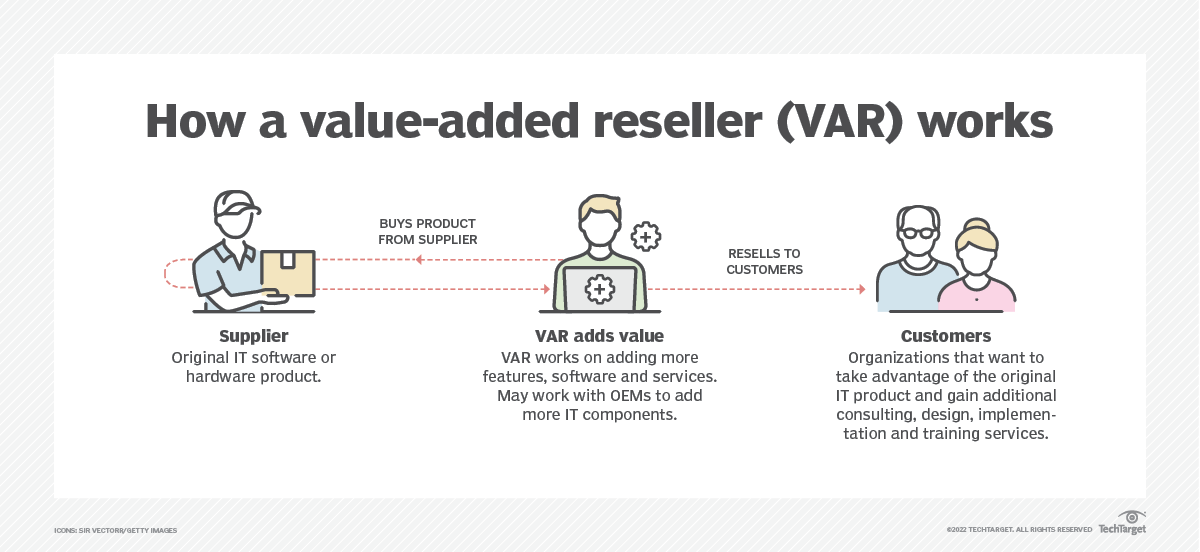 How a value-added reseller (VAR) works

BUYS PRODUCT FROM SUPPLIER

RESELLS TO CUSTOMERS

Supplier
Original IT software or hardware product.

VAR adds value
VAR works on adding more features, software and services. May work with OEMs to add more IT components.

Customers
Organizations that want to take advantage of the original IT product and gain additional consulting, design, implementation and training services.

ICONS: SIR VECTOR/GETTY IMAGES

©2022 TECHTARGET. ALL RIGHTS RESERVED TechTarget